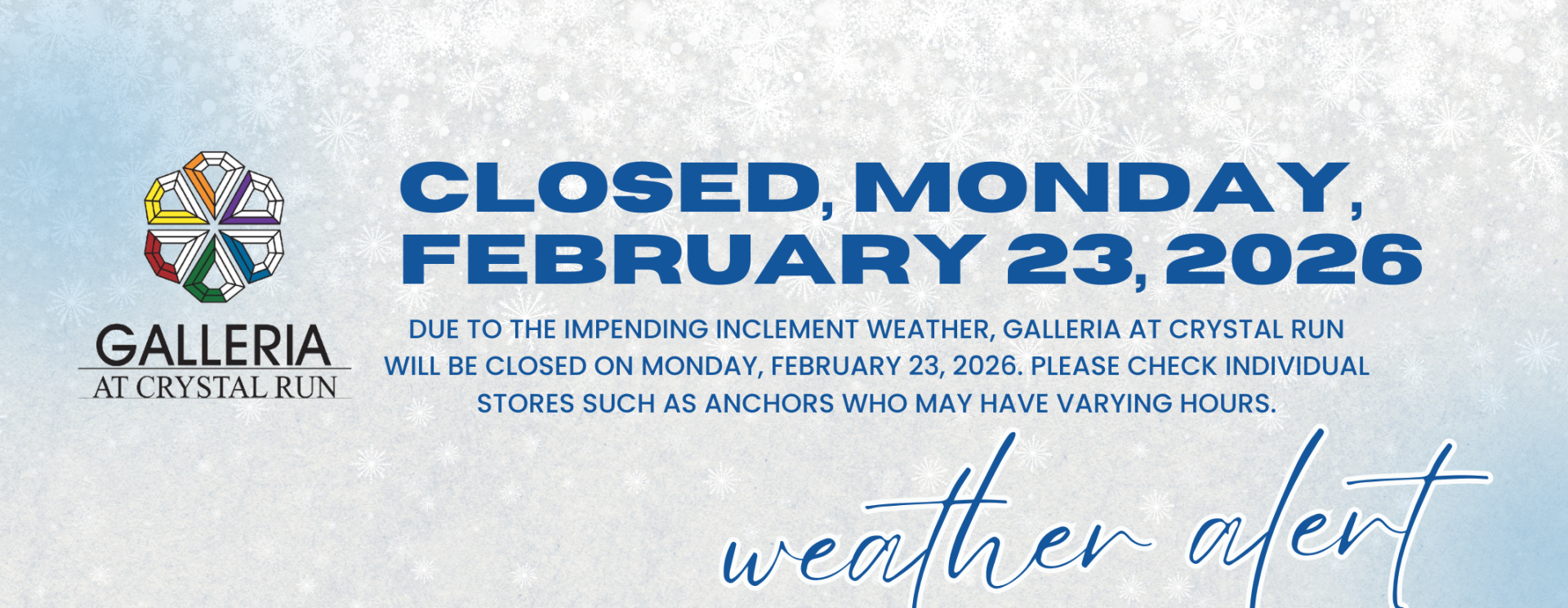 GALLERIA
AT CRYSTAL RUN

CLOSED, MONDAY, FEBRUARY 23, 2026

DUE TO THE IMPENDING INCLEMENT WEATHER, GALLERIA AT CRYSTAL RUN WILL BE CLOSED ON MONDAY, FEBRUARY 23, 2026. PLEASE CHECK INDIVIDUAL STORES SUCH AS ANCHORS WHO MAY HAVE VARYING HOURS.

weather alert